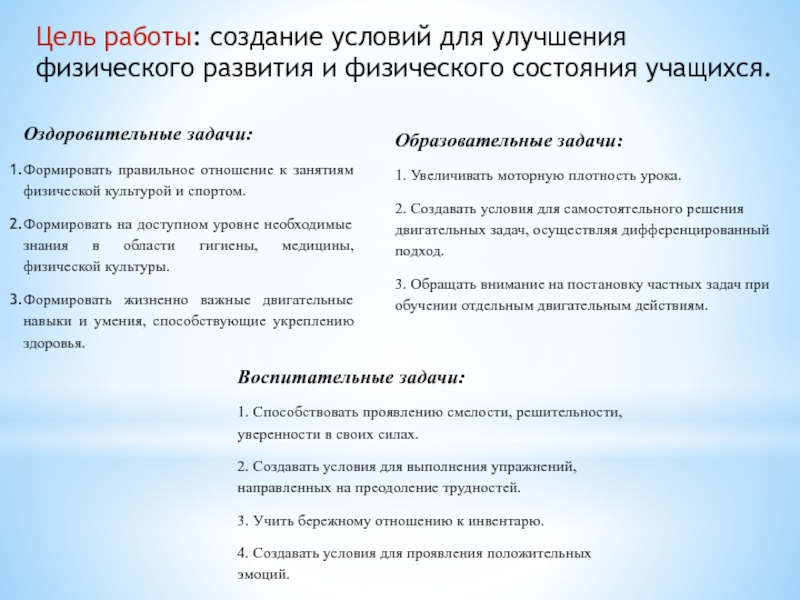 Цель работы: создание условий для улучшения физического развития и физического состояния учащихся.

Оздоровительные задачи:

1. Формировать правильное отношение к занятиям физической культурой и спортом.

2. Формировать на доступном уровне необходимые знания в области гигиены, медицины, физической культуры.

3. Формировать жизненно важные двигательные навыки и умения, способствующие укреплению здоровья.

Образовательные задачи:

1. Увеличивать моторную плотность урока.

2. Создавать условия для самостоятельного решения двигательных задач, осуществляя дифференцированный подход.

3. Обращать внимание на постановку частных задач при обучении отдельным двигательным действиям.

Воспитательные задачи:

1. Способствовать проявлению смелости, решительности, уверенности в своих силах.

2. Создавать условия для выполнения упражнений, направленных на преодоление трудностей.

3. Учить бережному отношению к инвентарю.

4. Создавать условия для проявления положительных эмоций.